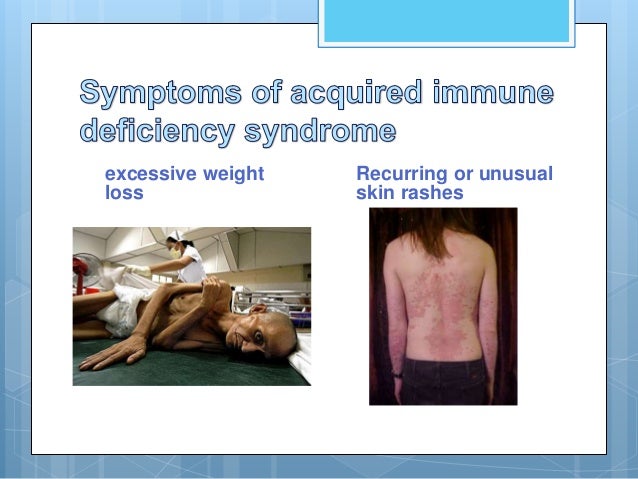 Symptoms of acquired immune deficiency syndrome

excessive weight loss

Recurring or unusual skin rashes